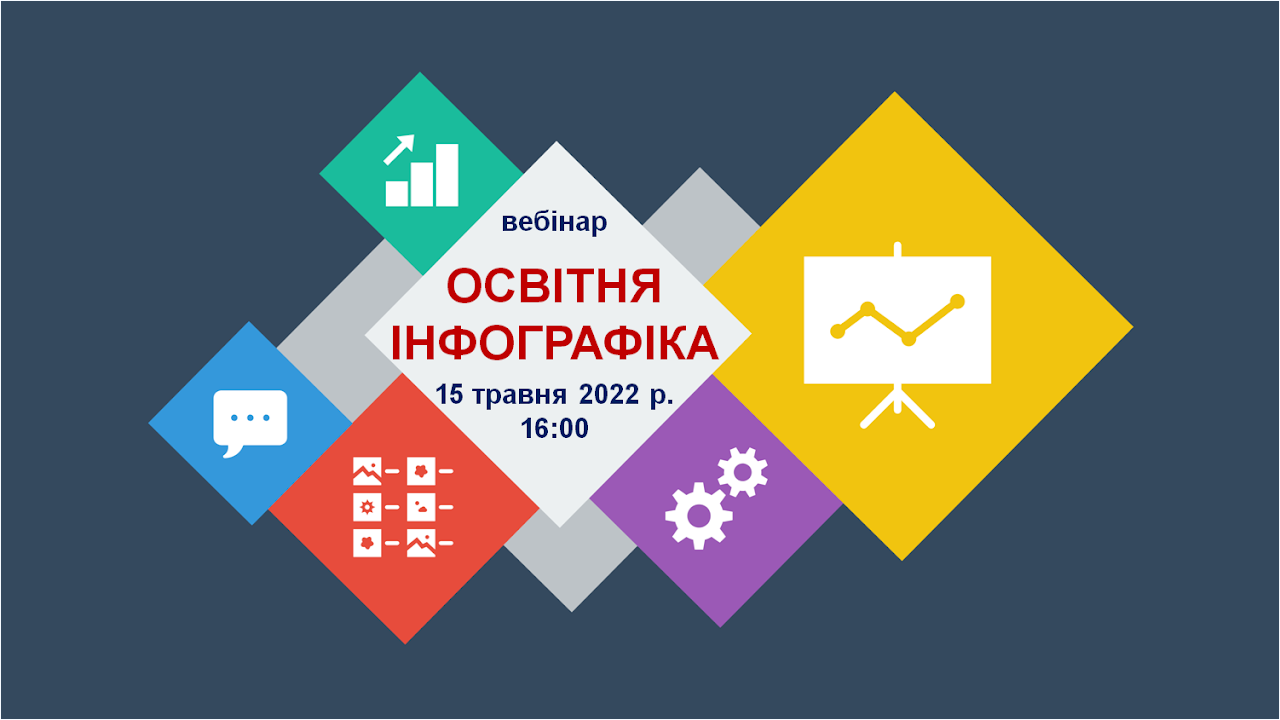 вебінар

ОСВІТНЯ ІНФОГРАФІКА

15 травня 2022 р.
16:00